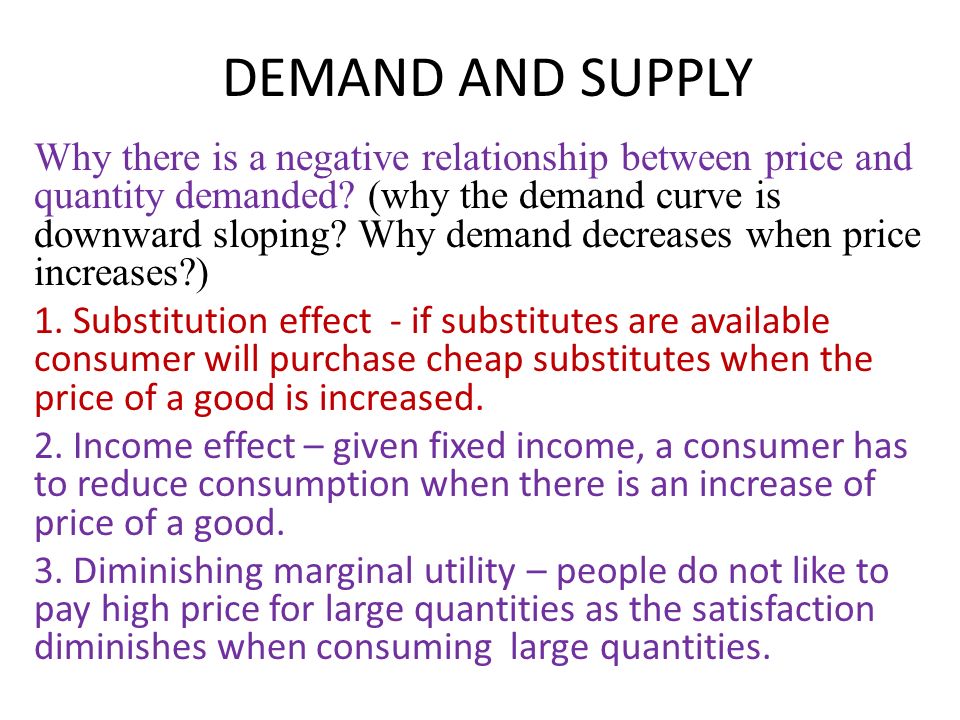 DEMAND AND SUPPLY

Why there is a negative relationship between price and quantity demanded? (why the demand curve is downward sloping? Why demand decreases when price increases?)

1. Substitution effect - if substitutes are available consumer will purchase cheap substitutes when the price of a good is increased.

2. Income effect – given fixed income, a consumer has to reduce consumption when there is an increase of price of a good.

3. Diminishing marginal utility – people do not like to pay high price for large quantities as the satisfaction diminishes when consuming large quantities.